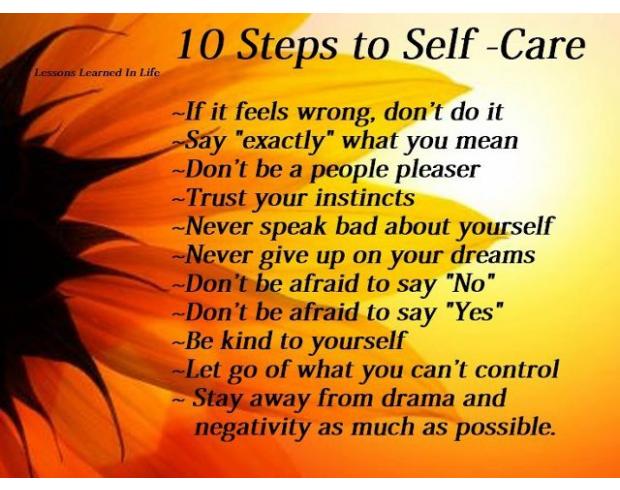 10 Steps to Self -Care

Lessons Learned In Life

~If it feels wrong, don't do it
~Say "exactly" what you mean
~Don't be a people pleaser
~Trust your instincts
~Never speak bad about yourself
~Never give up on your dreams
~Don't be afraid to say "No"
~Don't be afraid to say "Yes"
~Be kind to yourself
~Let go of what you can't control
~ Stay away from drama and negativity as much as possible.